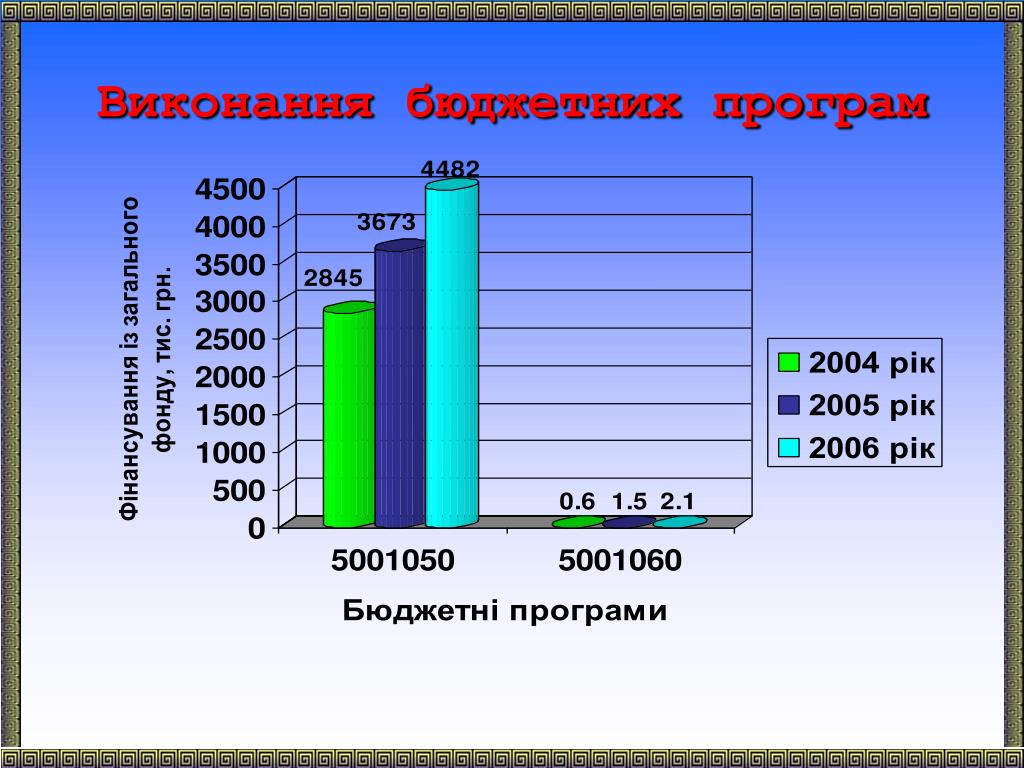 Виконання бюджетних програм

Фінансування із загального фонду, тис. грн.

4500
4000
3500
3000
2500
2000
1500
1000
500
0

2845
3673
4482
0.6
1.5
2.1

5001050
5001060

Бюджетні програми

2004 рік
2005 рік
2006 рік